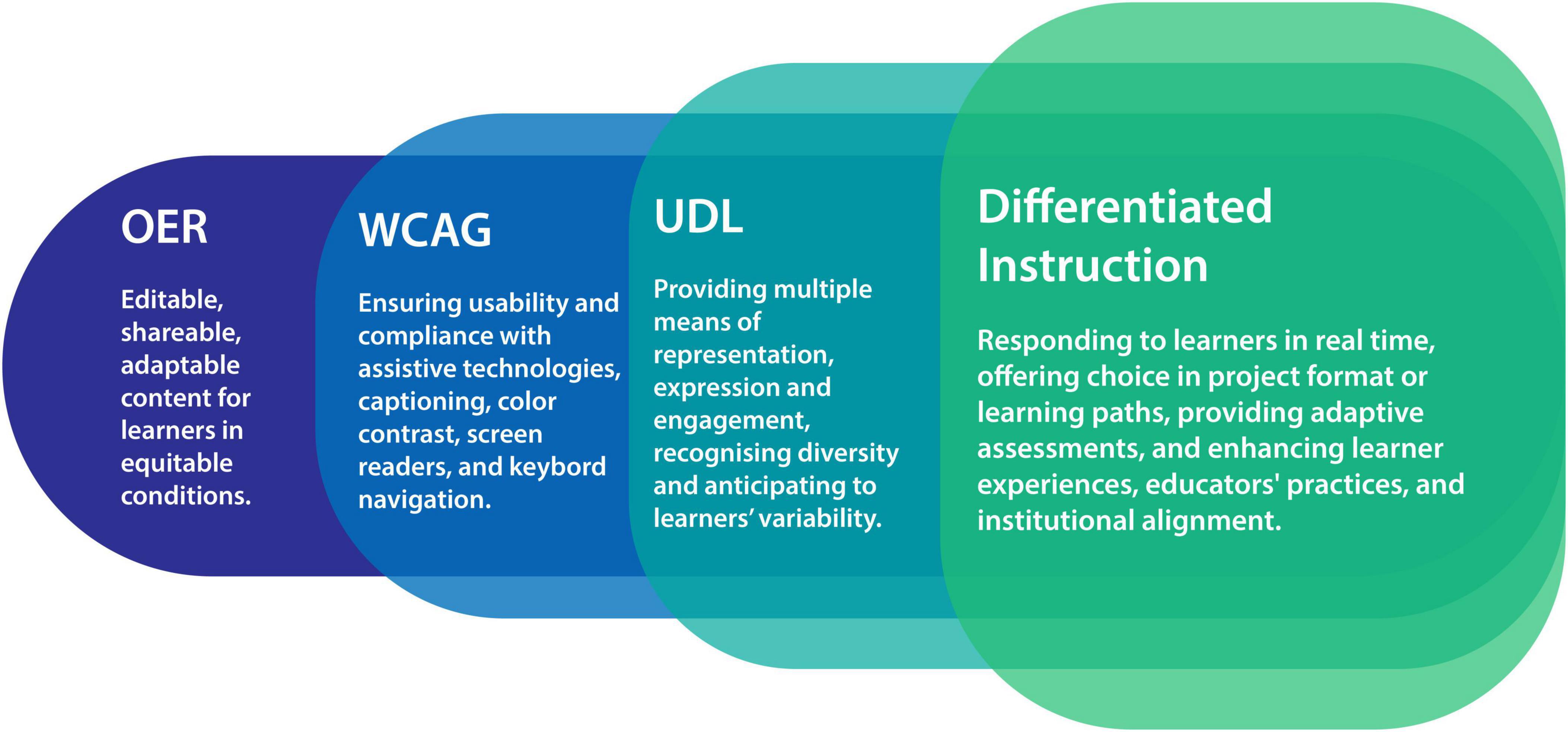 OER

Editable, shareable, adaptable content for learners in equitable conditions.

WCAG

Ensuring usability and compliance with assistive technologies, captioning, color contrast, screen readers, and keybord navigation.

UDL

Providing multiple means of representation, expression and engagement, recognising diversity and anticipating to learners' variability.

Differentiated Instruction

Responding to learners in real time, offering choice in project format or learning paths, providing adaptive assessments, and enhancing learner experiences, educators' practices, and institutional alignment.